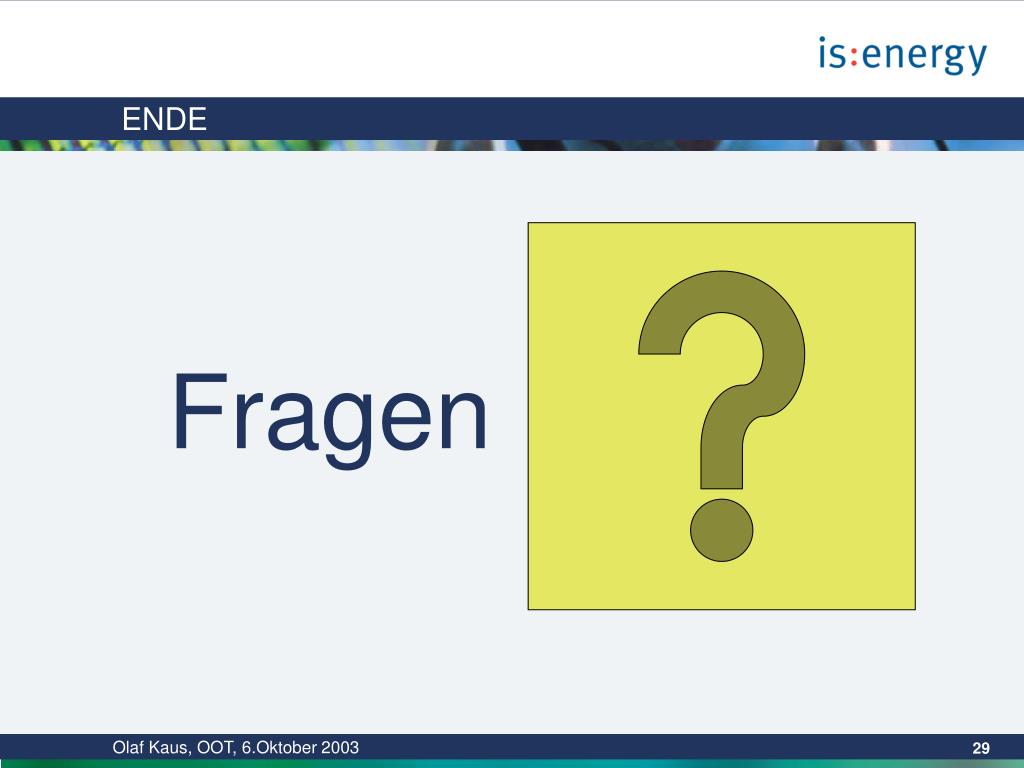 is:energy

ENDE

Fragen

?

Olaf Kaus, OOT, 6.Oktober 2003

29